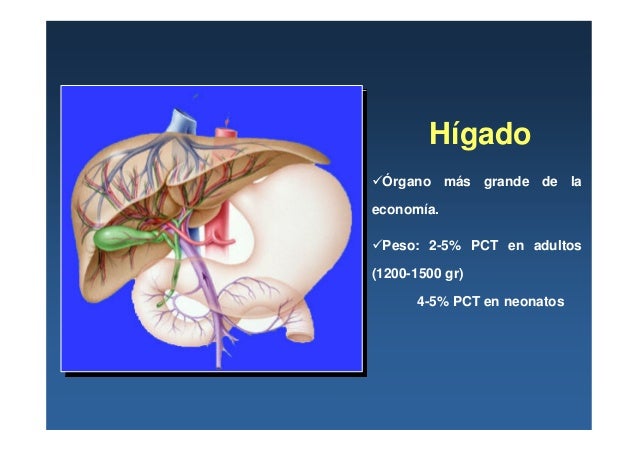 Hígado

✓Órgano más grande de la economía.

✓Peso: 2-5% PCT en adultos (1200-1500 gr)

4-5% PCT en neonatos